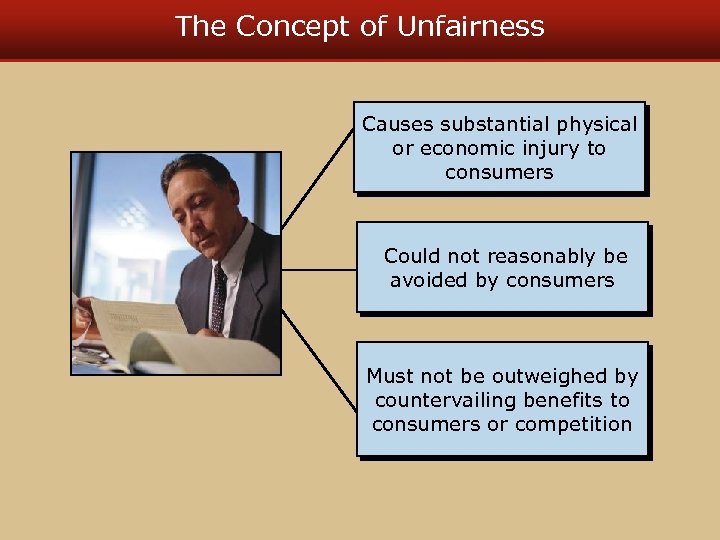 The Concept of Unfairness

Causes substantial physical or economic injury to consumers

Could not reasonably be avoided by consumers

Must not be outweighed by countervailing benefits to consumers or competition